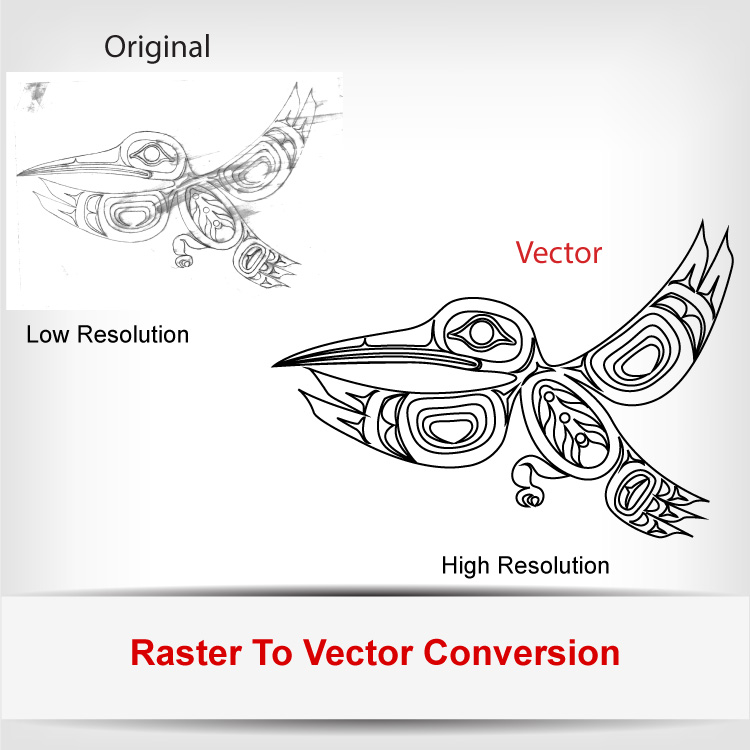 Original

Low Resolution

Vector

High Resolution

Raster To Vector Conversion